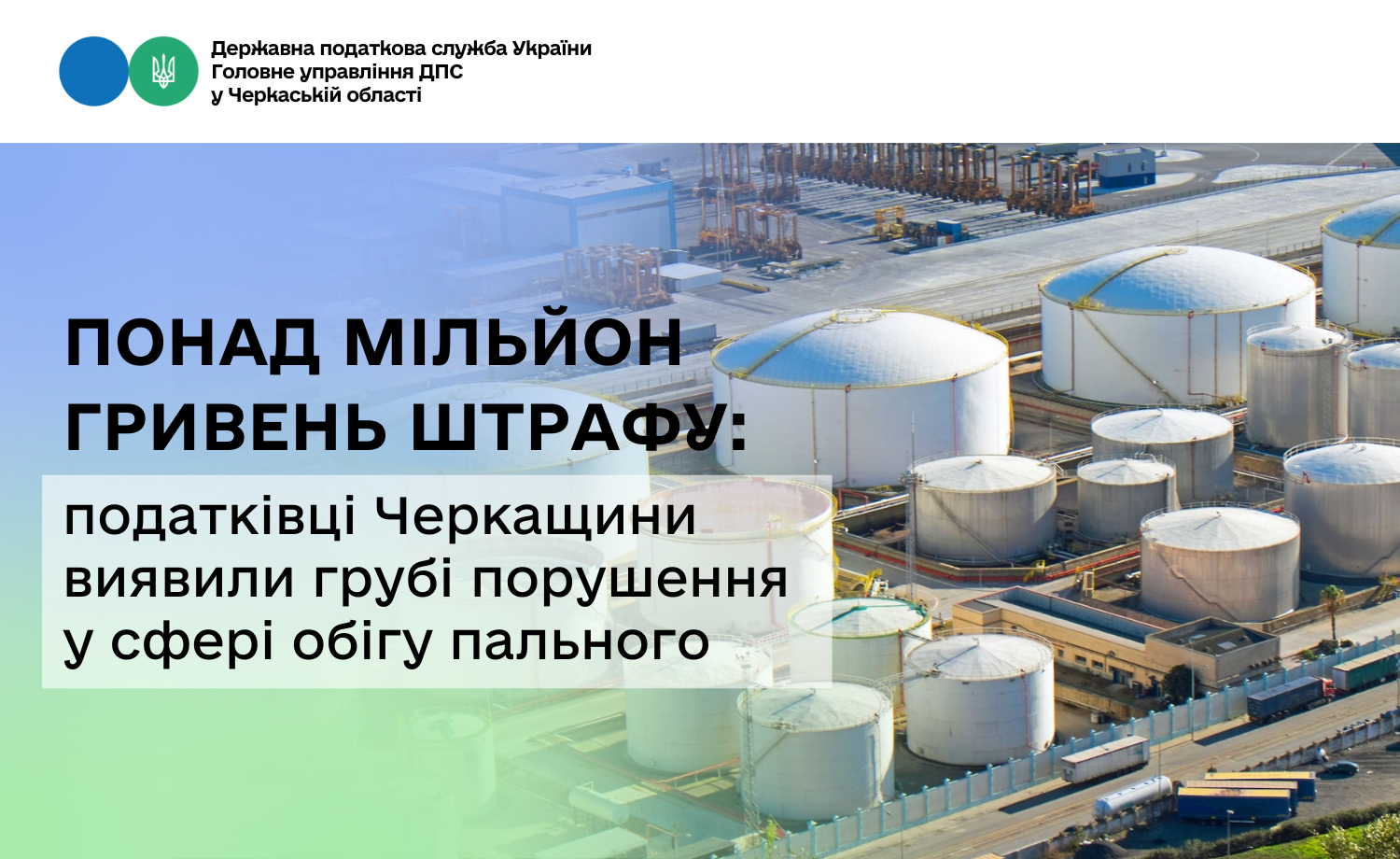 Державна податкова служба України
Головне управління ДПС
у Черкаській області

ПОНАД МІЛЬЙОН ГРИВЕНЬ ШТРАФУ:

податківці Черкащини виявили грубі порушення у сфері обігу пального